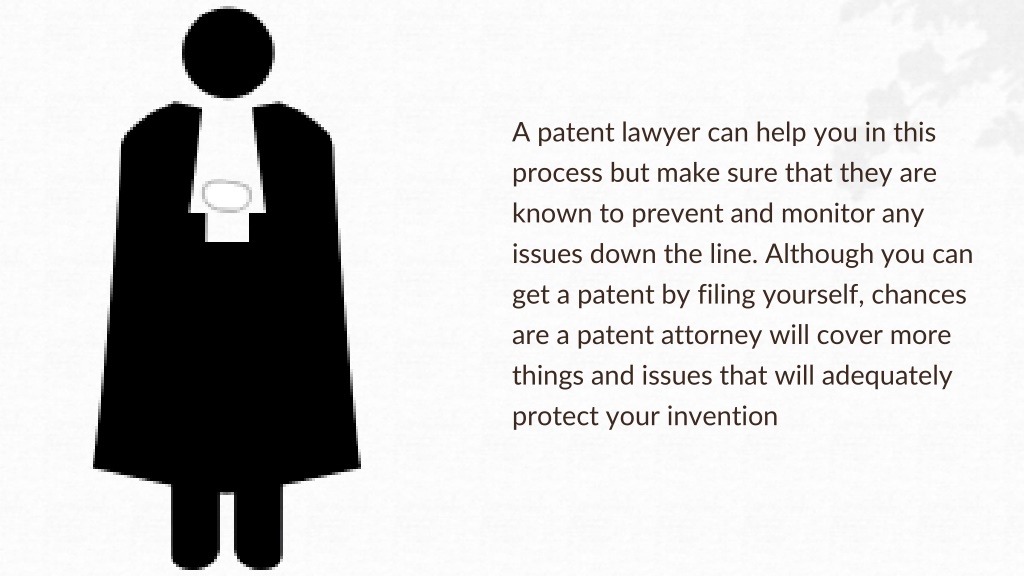 A patent lawyer can help you in this process but make sure that they are known to prevent and monitor any issues down the line. Although you can get a patent by filing yourself, chances are a patent attorney will cover more things and issues that will adequately protect your invention